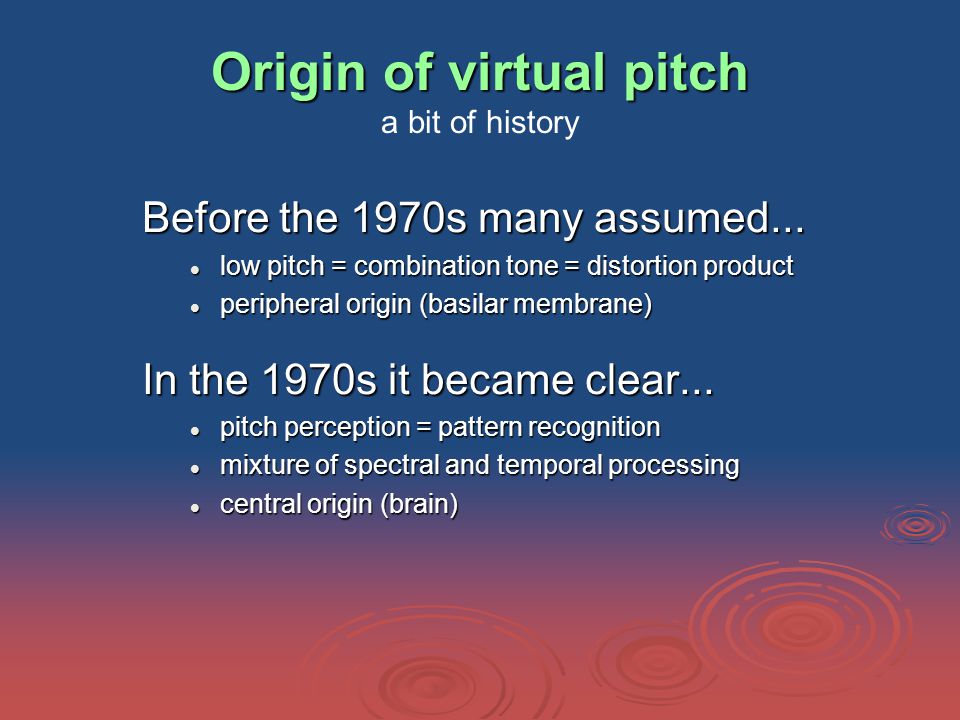 Origin of virtual pitch
a bit of history

Before the 1970s many assumed...

- low pitch = combination tone = distortion product
- peripheral origin (basilar membrane)

In the 1970s it became clear...

- pitch perception = pattern recognition
- mixture of spectral and temporal processing
- central origin (brain)